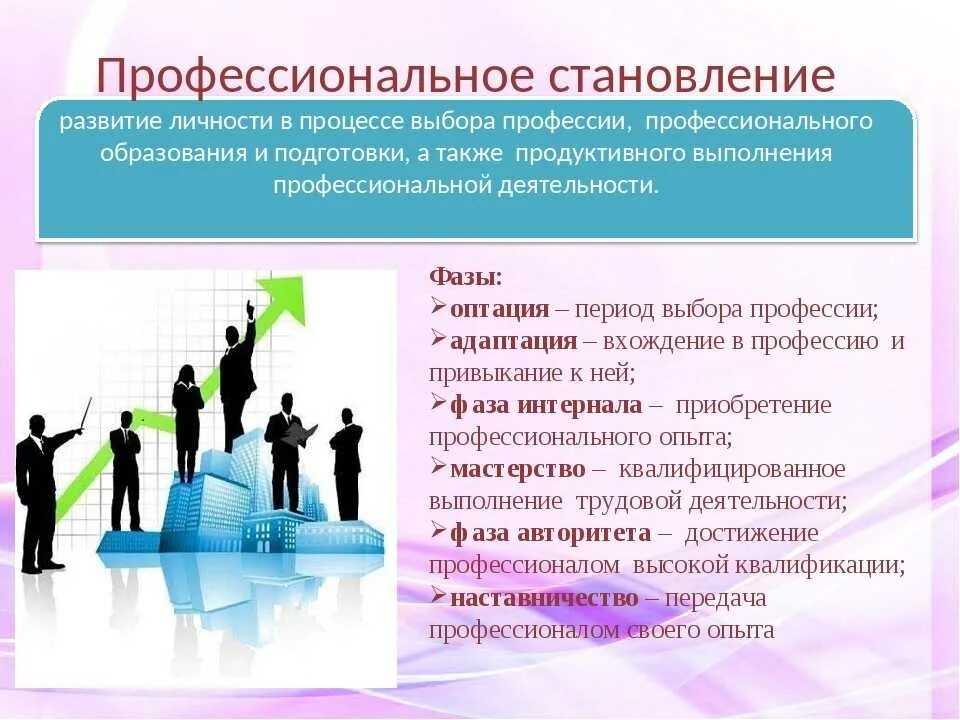 Профессиональное становление

развитие личности в процессе выбора профессии, профессионального образования и подготовки, а также продуктивного выполнения профессиональной деятельности.

Фазы:
➢оптация – период выбора профессии;
➢адаптация – вхождение в профессию и привыкание к ней;
➢фаза интернала – приобретение профессионального опыта;
➢мастерство – квалифицированное выполнение трудовой деятельности;
➢фаза авторитета – достижение профессионалом высокой квалификации;
➢наставничество – передача профессионалом своего опыта